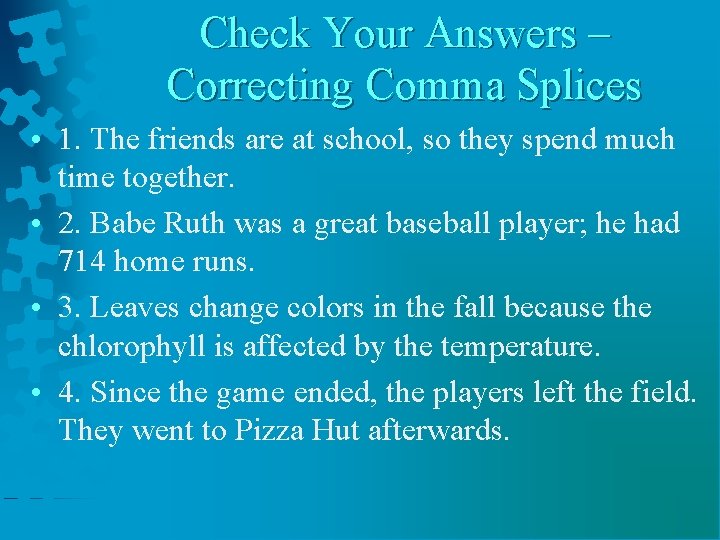 Check Your Answers – Correcting Comma Splices

• 1. The friends are at school, so they spend much time together.
• 2. Babe Ruth was a great baseball player; he had 714 home runs.
• 3. Leaves change colors in the fall because the chlorophyll is affected by the temperature.
• 4. Since the game ended, the players left the field. They went to Pizza Hut afterwards.